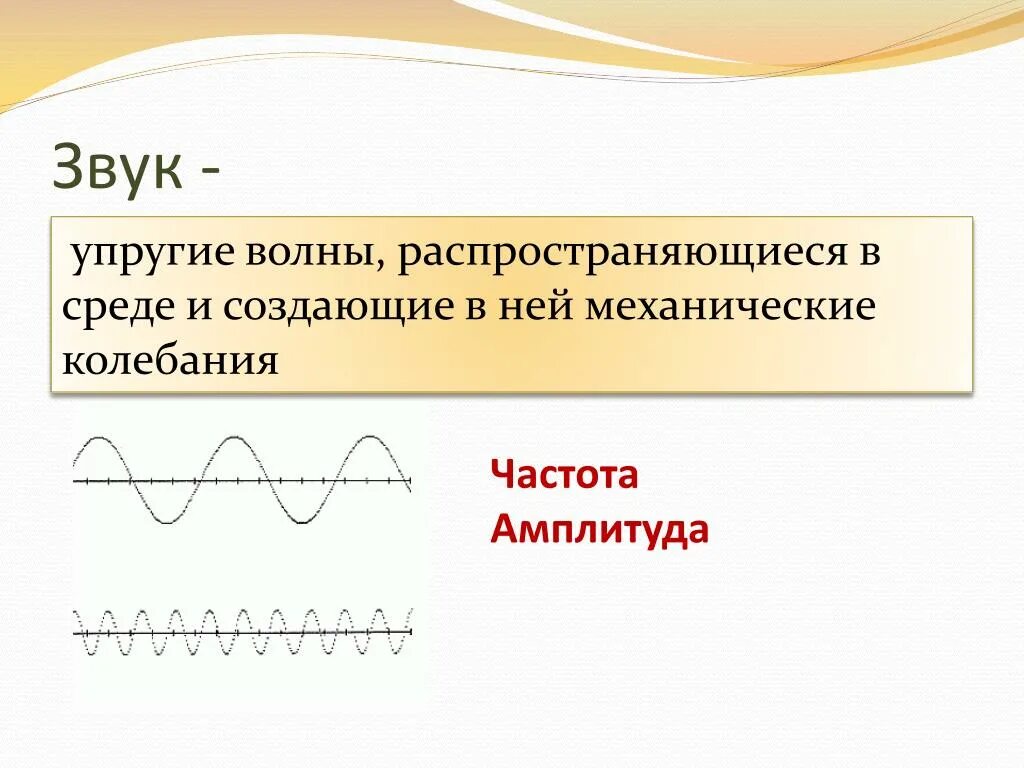 Звук -

упругие волны, распространяющиеся в среде и создающие в ней механические колебания

Частота
Амплитуда